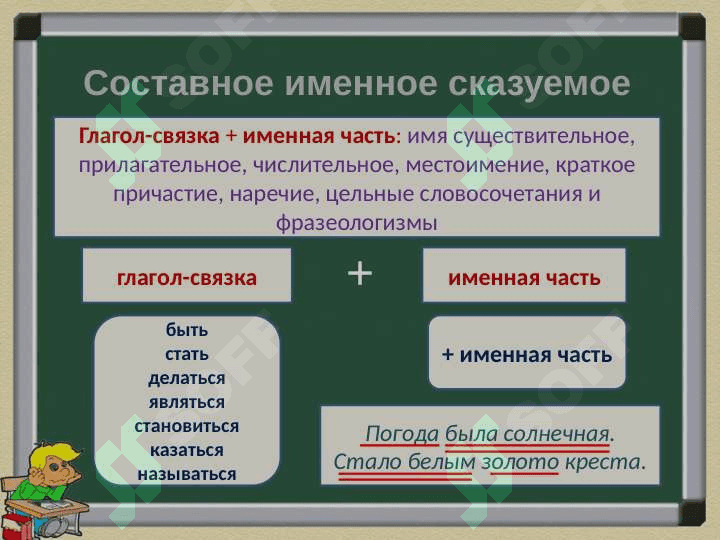 Составное именное сказуемое

Глагол-связка + именная часть: имя существительное, прилагательное, числительное, местоимение, краткое причастие, наречие, цельные словосочетания и фразеологизмы

глагол-связка

+

именная часть

быть
стать
делаться
являться
становиться
казаться
называться

+ именная часть

Погода была солнечная.
Стало белым золото креста.